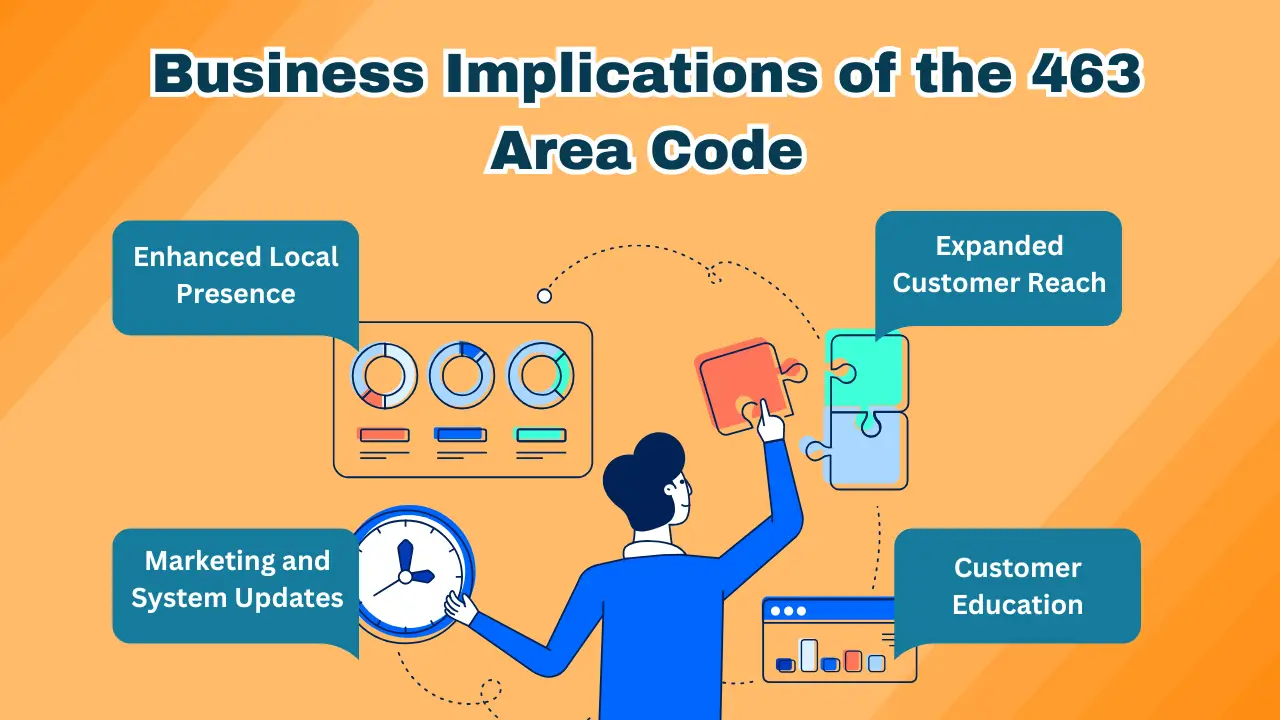 Business Implications of the 463 Area Code

Enhanced Local Presence

Expanded Customer Reach

Marketing and System Updates

Customer Education